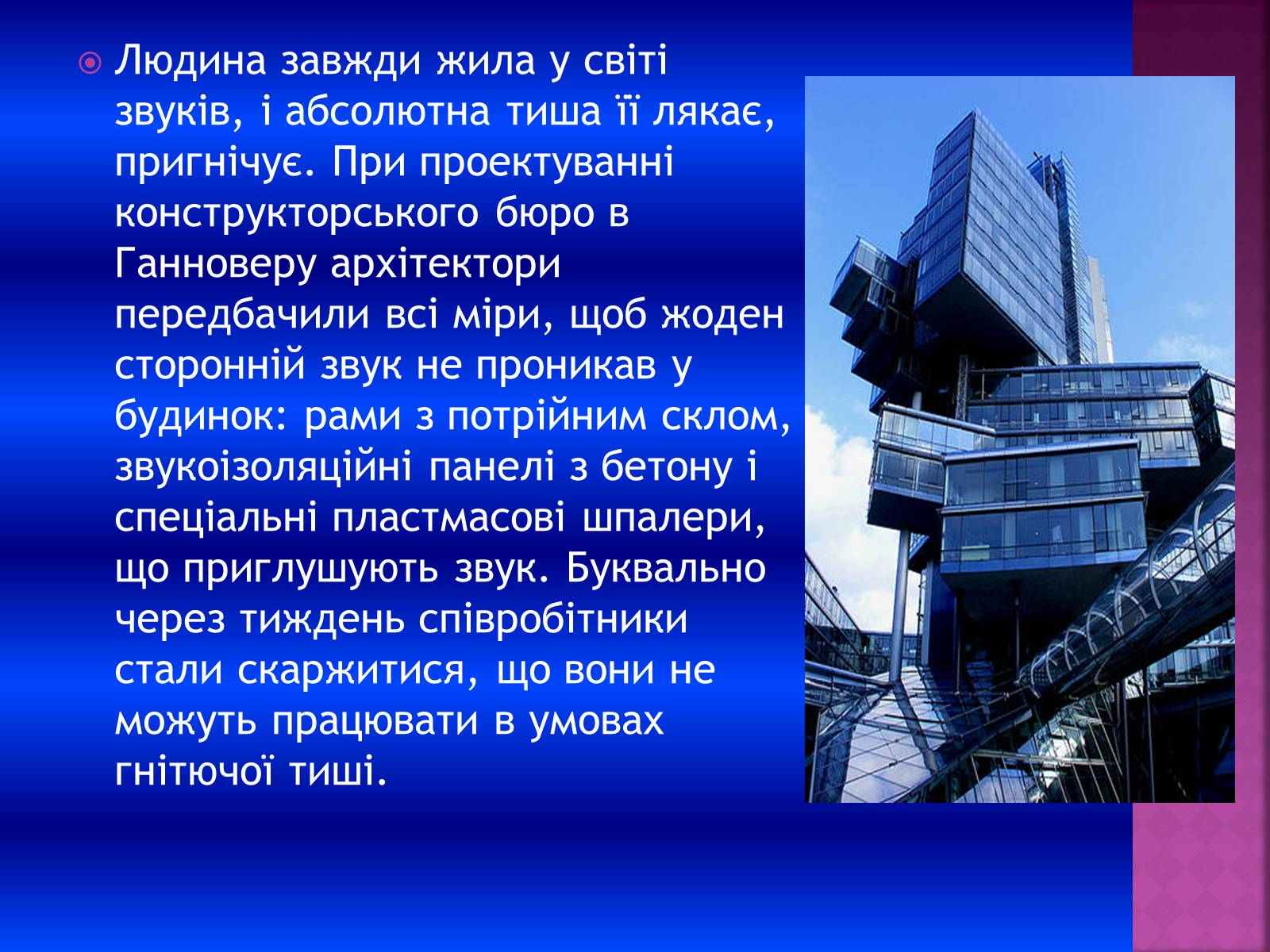 Людина завжди жила у світі звуків, і абсолютна тиша її лякає, пригнічує. При проектуванні конструкторського бюро в Ганноверу архітектори передбачили всі міри, щоб жоден сторонній звук не проникав у будинок: рами з потрійним склом, звукоізоляційні панелі з бетону і спеціальні пластмасові шпалери, що приглушують звук. Буквально через тиждень співробітники стали скаржитися, що вони не можуть працювати в умовах гнітючої тиші.